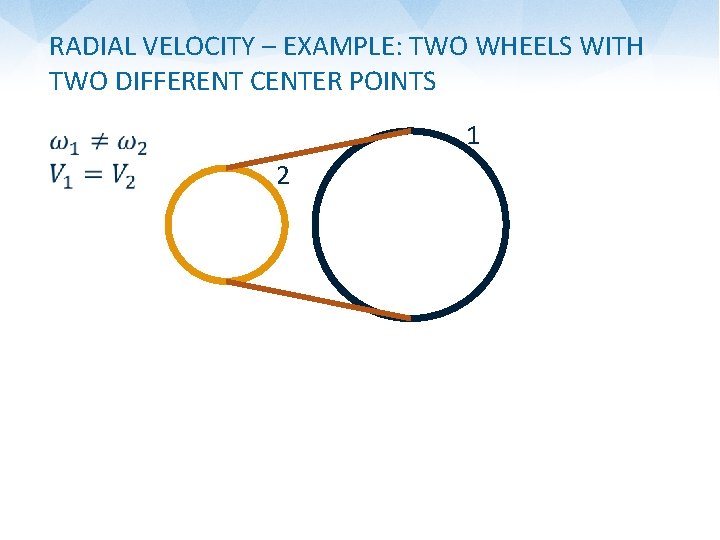 RADIAL VELOCITY – EXAMPLE: TWO WHEELS WITH TWO DIFFERENT CENTER POINTS

$\omega_1 \neq \omega_2$
$V_1 = V_2$

1

2